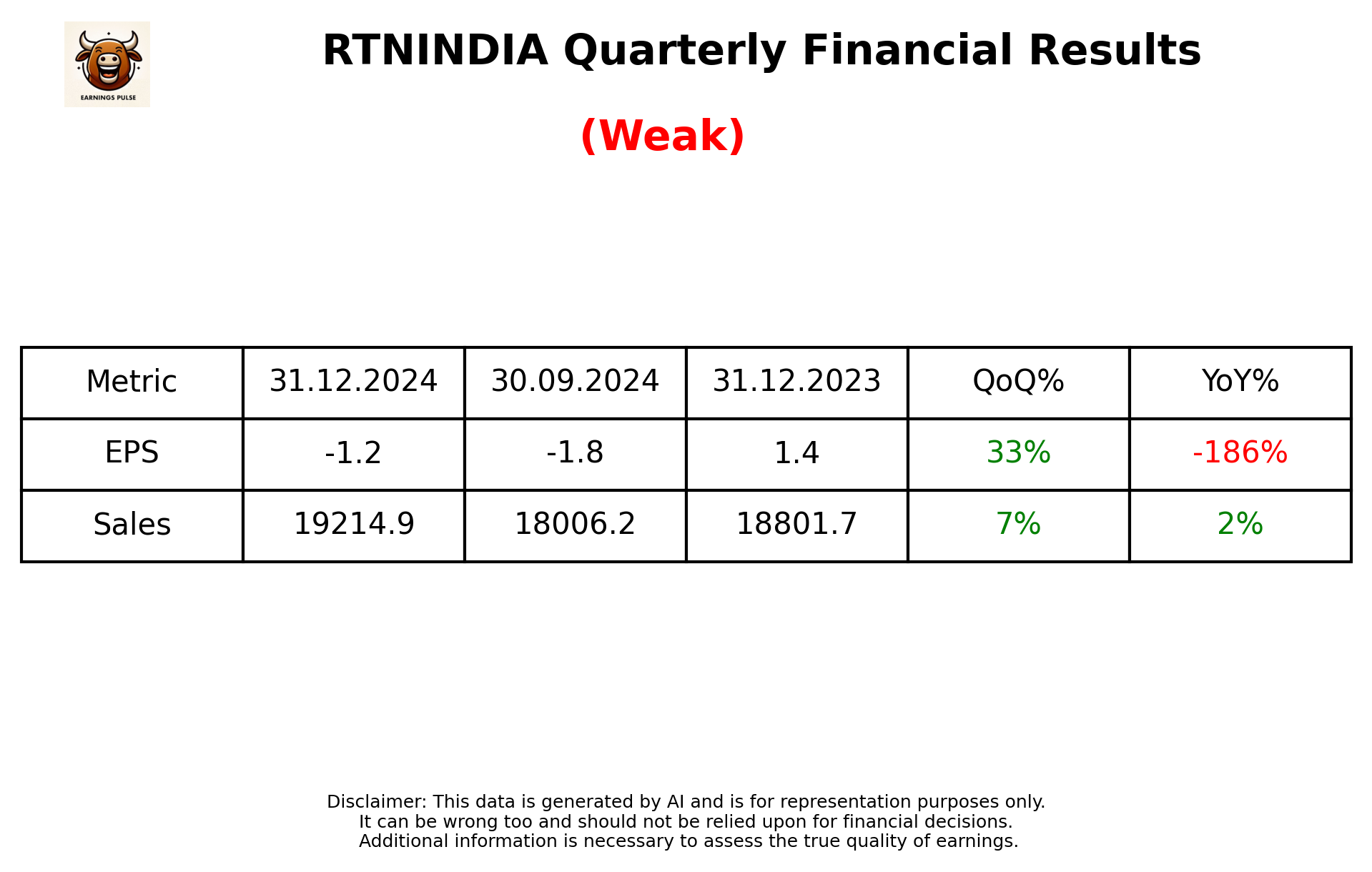 EARNINGS PULSE

RTNINDIA Quarterly Financial Results

(Weak)

| Metric | 31.12.2024 | 30.09.2024 | 31.12.2023 | QoQ% | YoY% |
|---|---|---|---|---|---|
| EPS | -1.2 | -1.8 | 1.4 | 33% | -186% |
| Sales | 19214.9 | 18006.2 | 18801.7 | 7% | 2% |

Disclaimer: This data is generated by AI and is for representation purposes only.
It can be wrong too and should not be relied upon for financial decisions.
Additional information is necessary to assess the true quality of earnings.